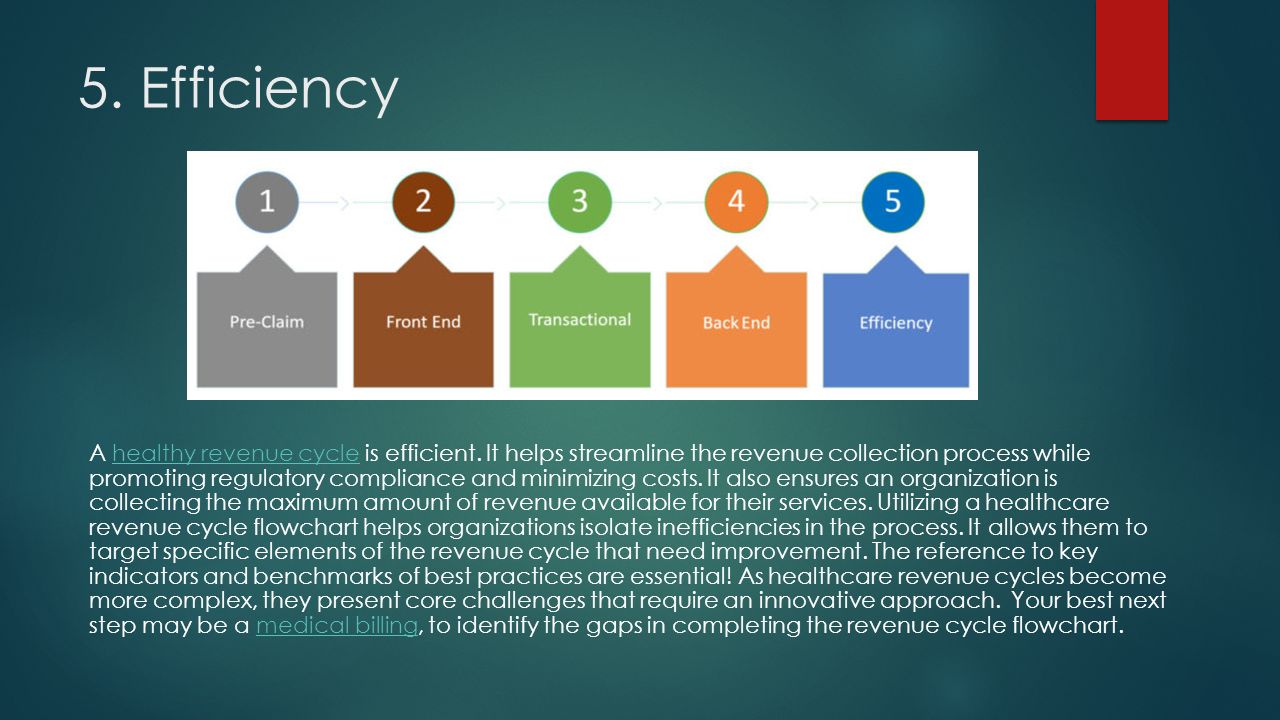 5. Efficiency

1
2
3
4
5

Pre-Claim
Front End
Transactional
Back End
Efficiency

A healthy revenue cycle is efficient. It helps streamline the revenue collection process while promoting regulatory compliance and minimizing costs. It also ensures an organization is collecting the maximum amount of revenue available for their services. Utilizing a healthcare revenue cycle flowchart helps organizations isolate inefficiencies in the process. It allows them to target specific elements of the revenue cycle that need improvement. The reference to key indicators and benchmarks of best practices are essential! As healthcare revenue cycles become more complex, they present core challenges that require an innovative approach. Your best next step may be a medical billing, to identify the gaps in completing the revenue cycle flowchart.